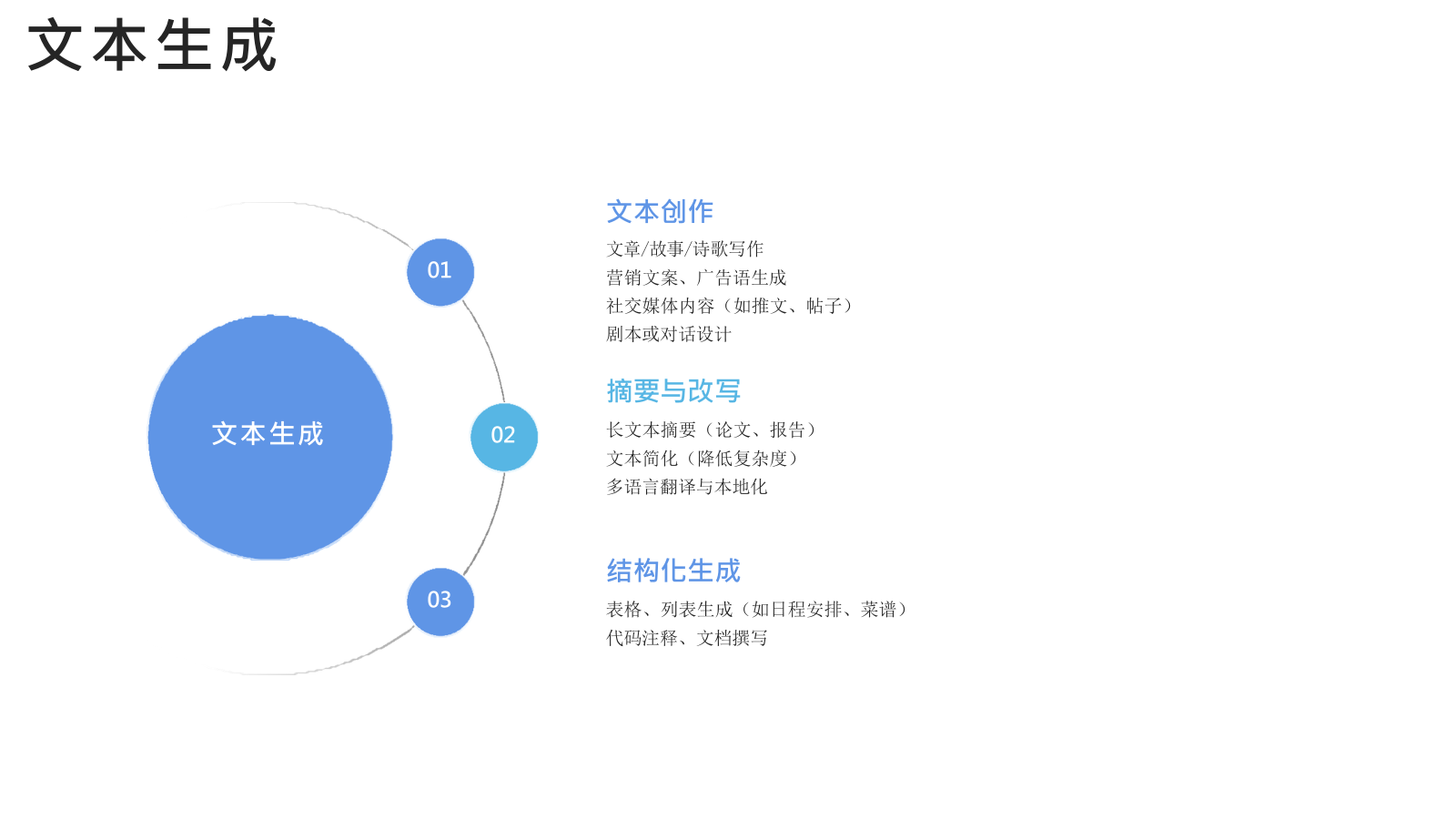 文本生成

文本生成

01

02

03

文本创作

文章/故事/诗歌写作
营销文案、广告语生成
社交媒体内容（如推文、帖子）
剧本或对话设计

摘要与改写

长文本摘要（论文、报告）
文本简化（降低复杂度）
多语言翻译与本地化

结构化生成

表格、列表生成（如日程安排、菜谱）
代码注释、文档撰写